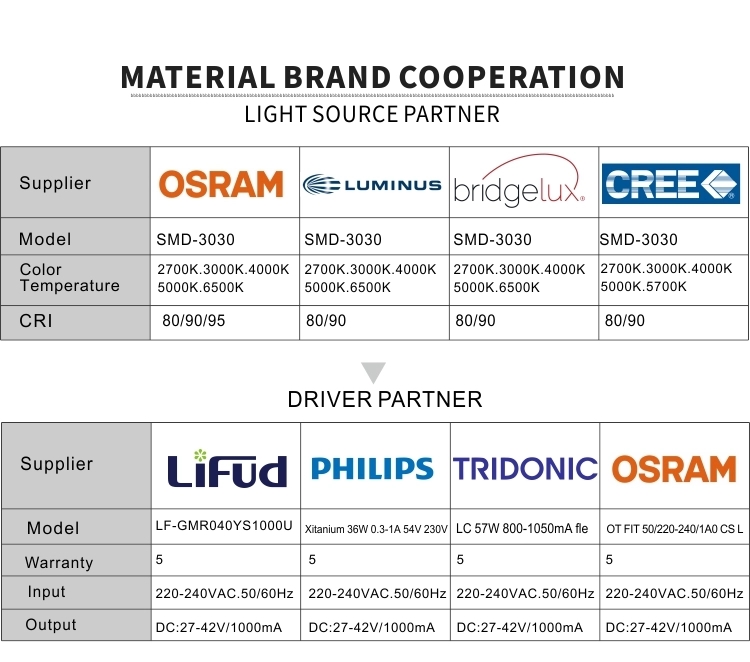 MATERIAL BRAND COOPERATION

LIGHT SOURCE PARTNER

| Supplier | OSRAM | LUMINUS | bridgelux | CREE |
|---|---|---|---|---|
| Model | SMD-3030 | SMD-3030 | SMD-3030 | SMD-3030 |
| Color Temperature | 2700K.3000K.4000K 5000K.6500K | 2700K.3000K.4000K 5000K.6500K | 2700K.3000K.4000K 5000K.6500K | 2700K.3000K.4000K 5000K.5700K |
| CRI | 80/90/95 | 80/90 | 80/90 | 80/90 |

DRIVER PARTNER

| Supplier | LiFud | PHILIPS | TRIDONIC | OSRAM |
|---|---|---|---|---|
| Model | LF-GMR040YS1000U | Xitanium 36W 0.3-1A 54V 230V | LC 57W 800-1050mA fle | OT FIT 50/220-240/1A0 CS L |
| Warranty | 5 | 5 | 5 | 5 |
| Input | 220-240VAC.50/60Hz | 220-240VAC.50/60Hz | 220-240VAC.50/60Hz | 220-240VAC.50/60Hz |
| Output | DC:27-42V/1000mA | DC:27-42V/1000mA | DC:27-42V/1000mA | DC:27-42V/1000mA |